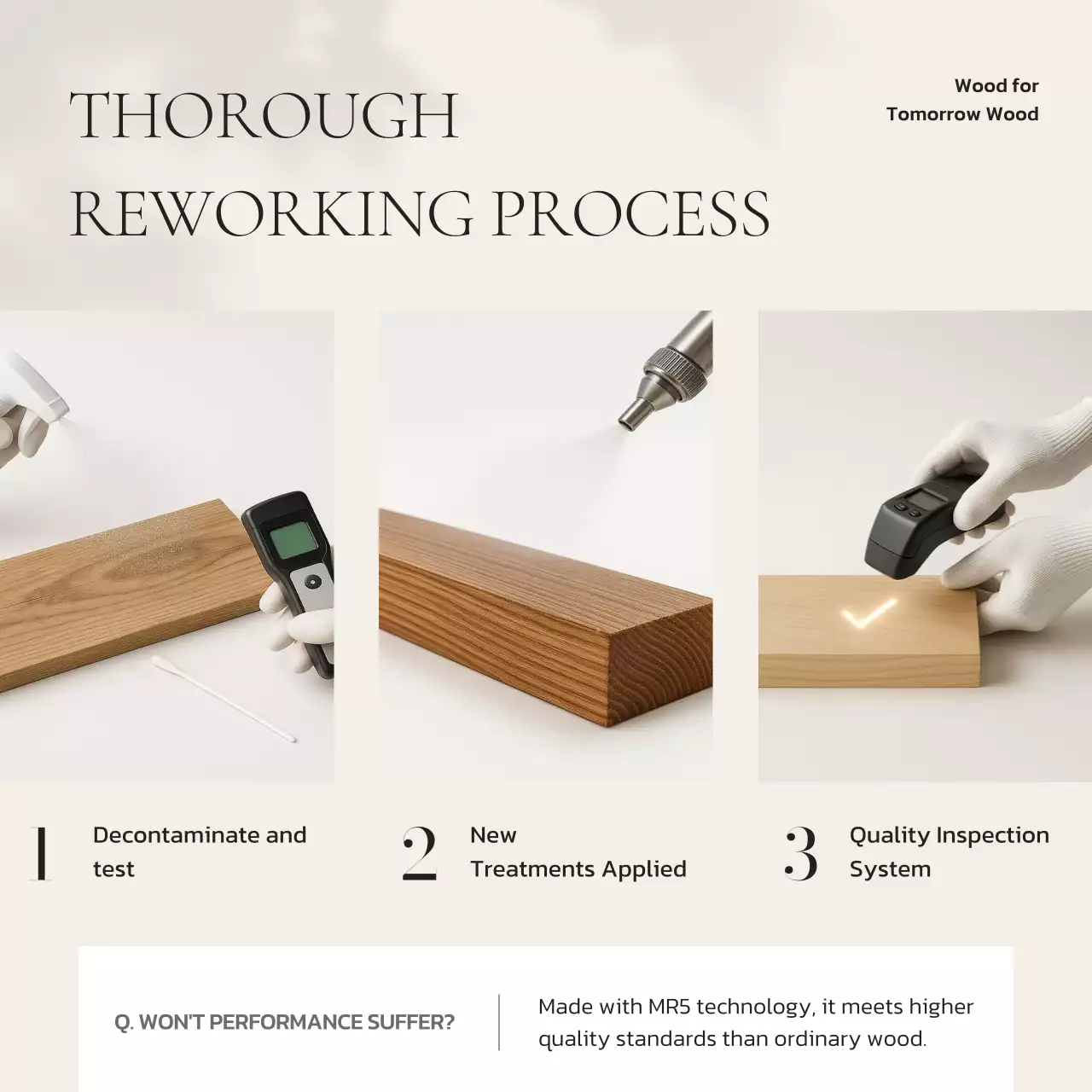 THOROUGH REWORKING PROCESS

Wood for Tomorrow Wood

1 Decontaminate and test

2 New Treatments Applied

3 Quality Inspection System

Q. WON'T PERFORMANCE SUFFER?

Made with MR5 technology, it meets higher quality standards than ordinary wood.